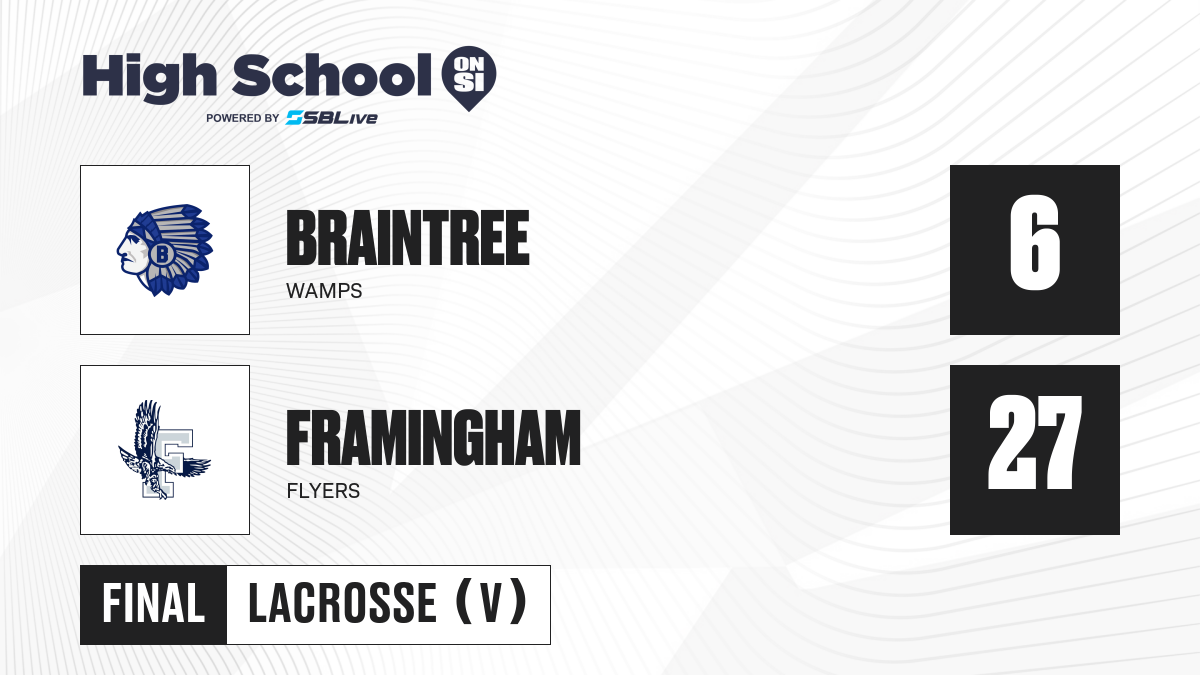 High School ON SI
POWERED BY SBLive

B

BRAINTREE
WAMPS

6

F

FRAMINGHAM
FLYERS

27

FINAL LACROSSE (V)